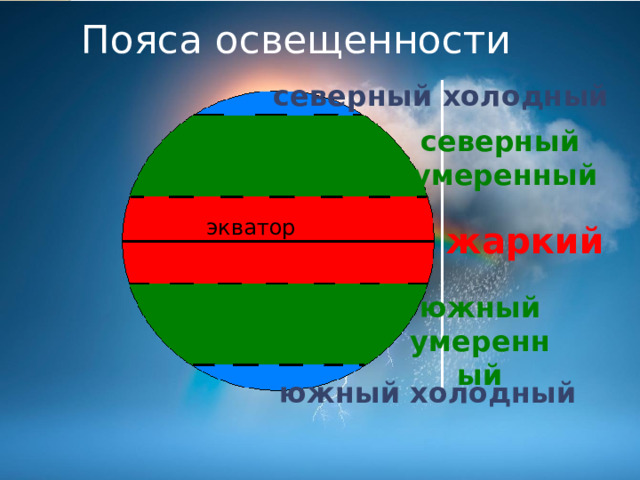 Пояса освещенности

северный холодный

северный умеренный

экватор

жаркий

южный умеренный

южный холодный